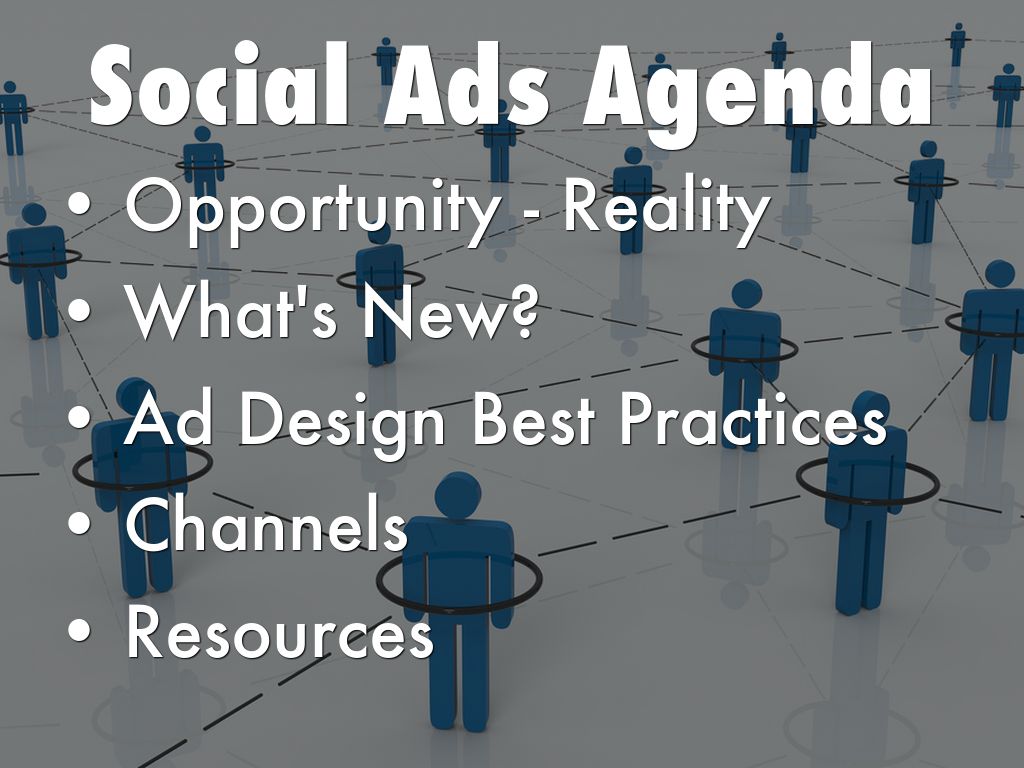 Social Ads Agenda

• Opportunity - Reality
• What's New?
• Ad Design Best Practices
• Channels
• Resources